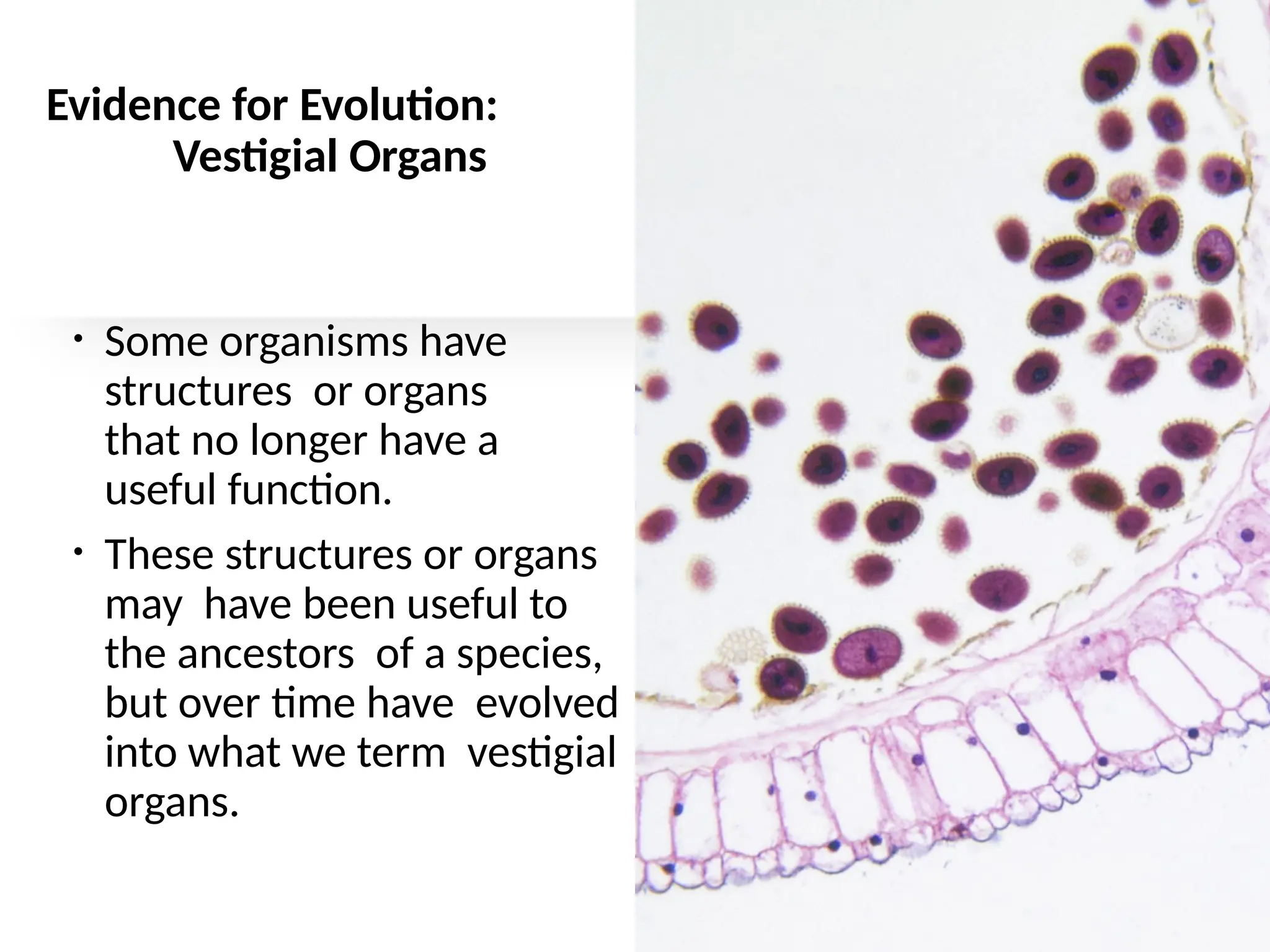 Evidence for Evolution:
Vestigial Organs

• Some organisms have structures or organs that no longer have a useful function.

• These structures or organs may have been useful to the ancestors of a species, but over time have evolved into what we term vestigial organs.